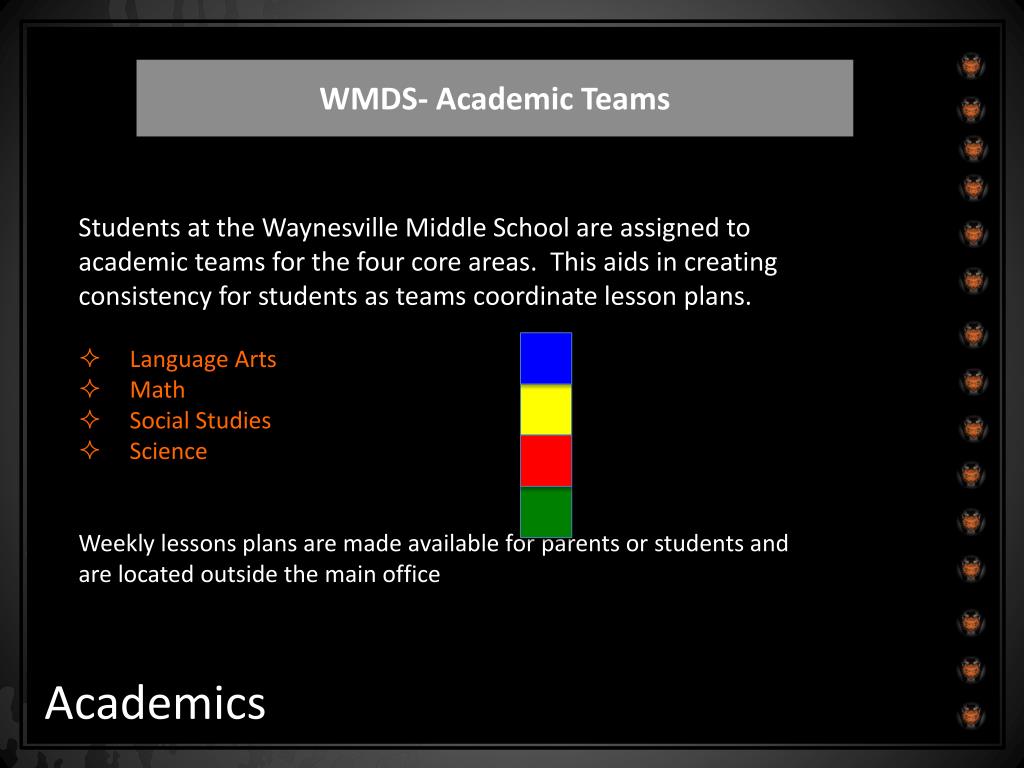 WMDS- Academic Teams

Students at the Waynesville Middle School are assigned to academic teams for the four core areas. This aids in creating consistency for students as teams coordinate lesson plans.

✧ Language Arts
✧ Math
✧ Social Studies
✧ Science

Weekly lessons plans are made available for parents or students and are located outside the main office

Academics